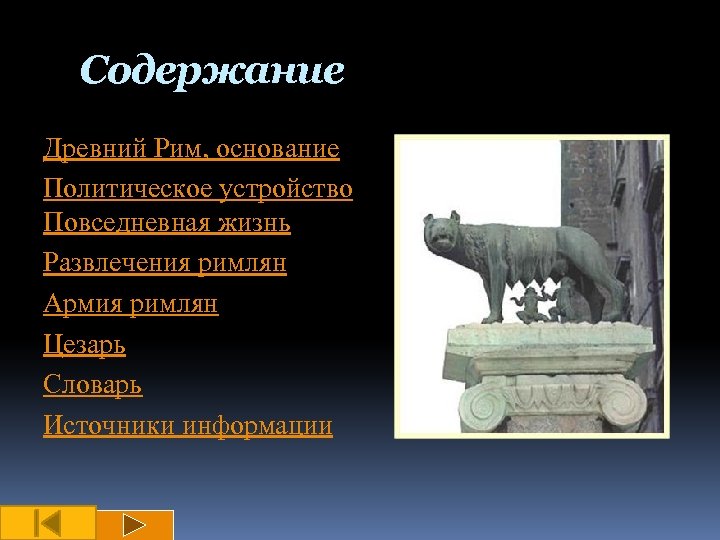 Содержание

Древний Рим, основание

Политическое устройство

Повседневная жизнь

Развлечения римлян

Армия римлян

Цезарь

Словарь

Источники информации